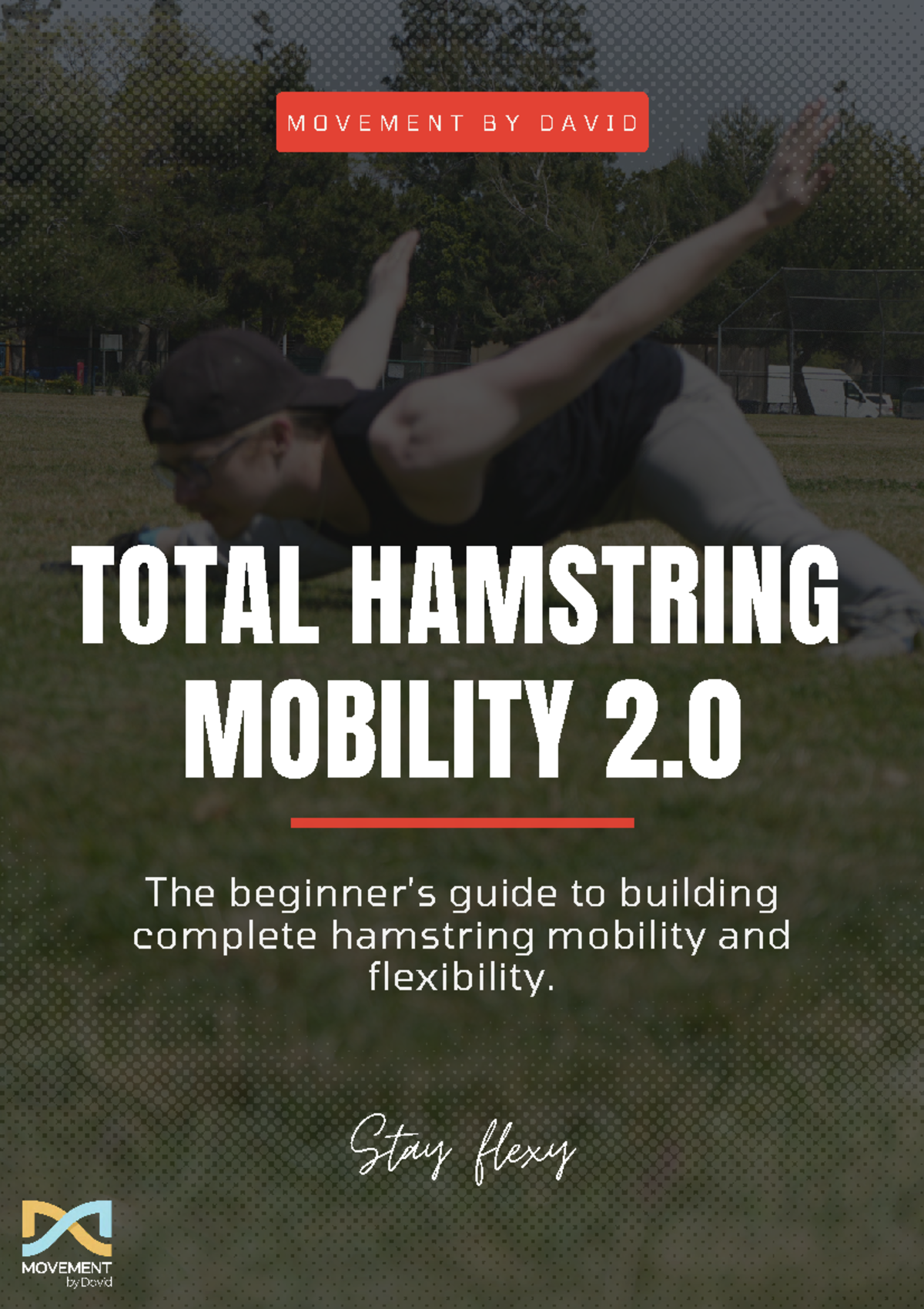 MOVEMENT BY DAVID

TOTAL HAMSTRING MOBILITY 2.0

The beginner's guide to building complete hamstring mobility and flexibility.

Stay flexy

MOVEMENT
by David